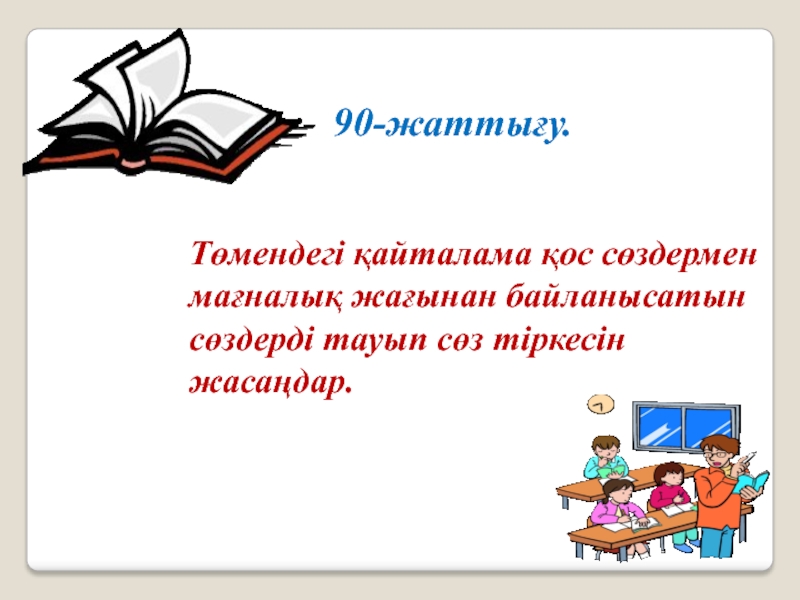 90-жаттығу.

Төмендегі қайталама қос сөздермен мағналық жағынан байланысатын сөздерді тауып сөз тіркесін жасаңдар.